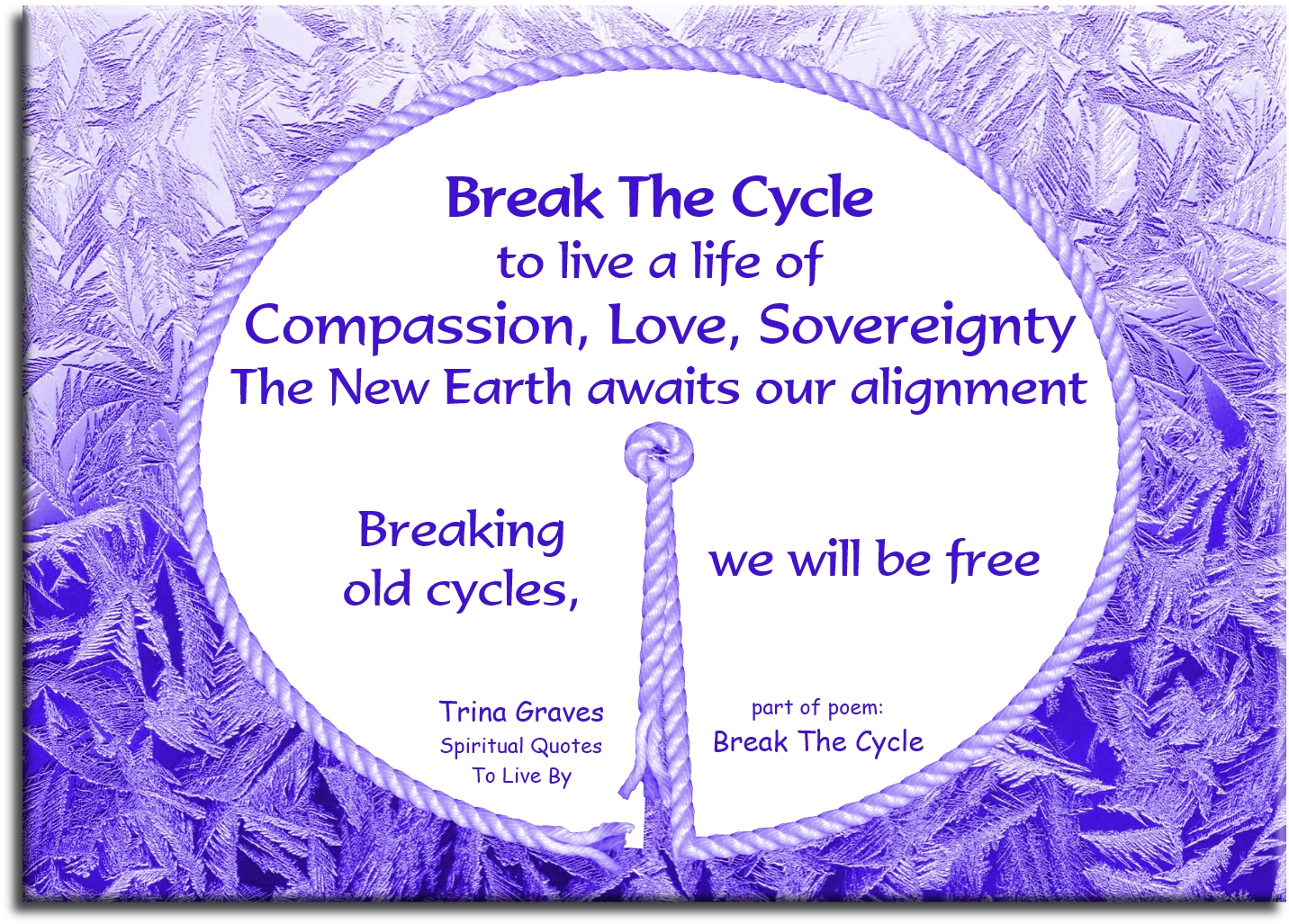 Break The Cycle
to live a life of
Compassion, Love, Sovereignty
The New Earth awaits our alignment

Breaking old cycles,

we will be free

Trina Graves
Spiritual Quotes
To Live By

part of poem:
Break The Cycle